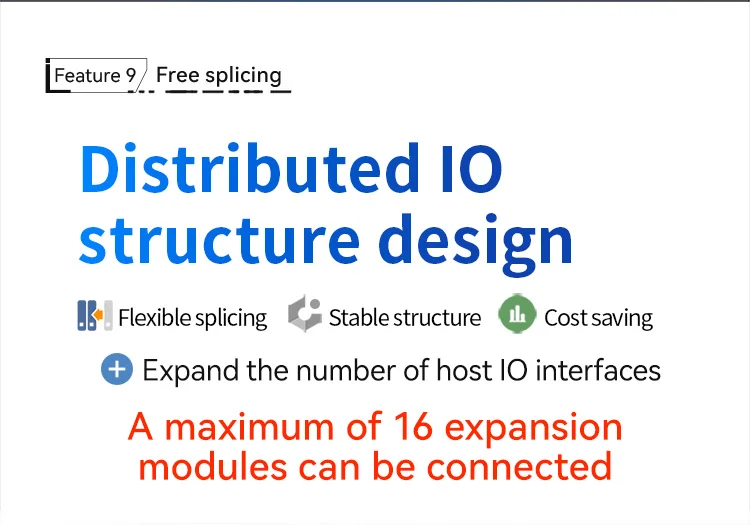 Feature 9 Free splicing

Distributed IO structure design

Flexible splicing Stable structure Cost saving

Expand the number of host IO interfaces

A maximum of 16 expansion modules can be connected